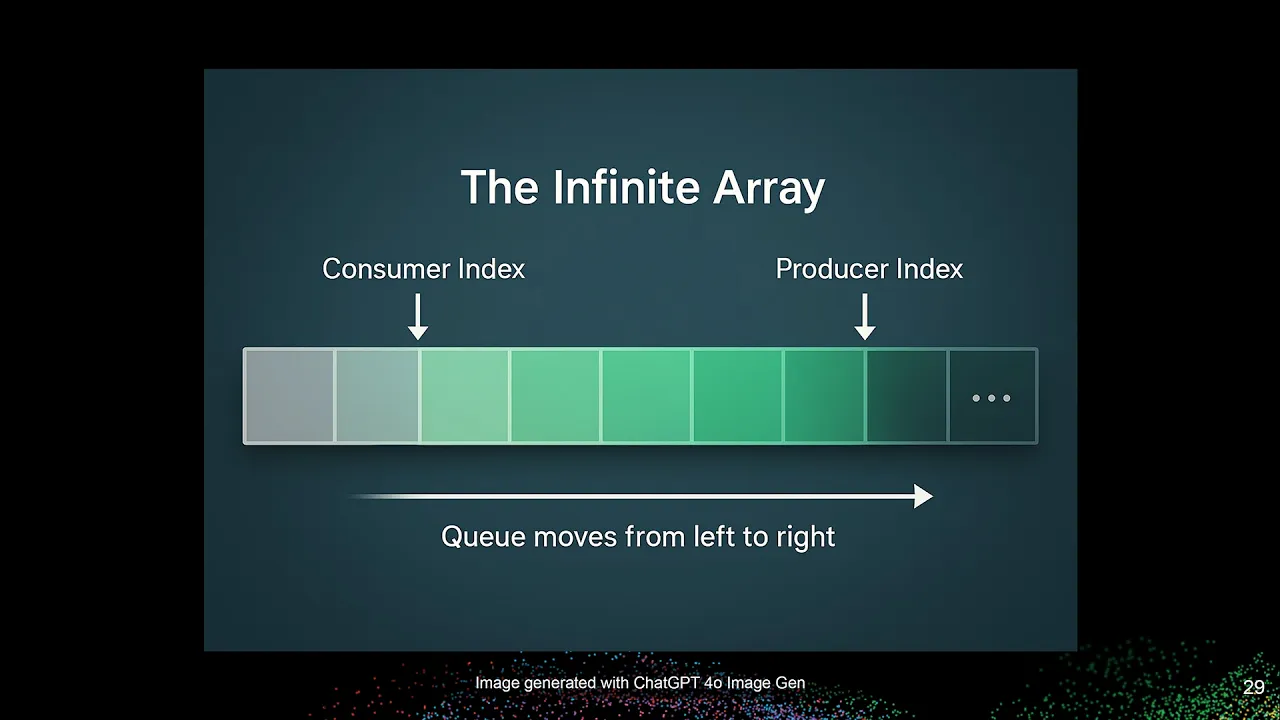 The Infinite Array

Consumer Index

Producer Index

...

Queue moves from left to right

Image generated with ChatGPT 4o Image Gen

29